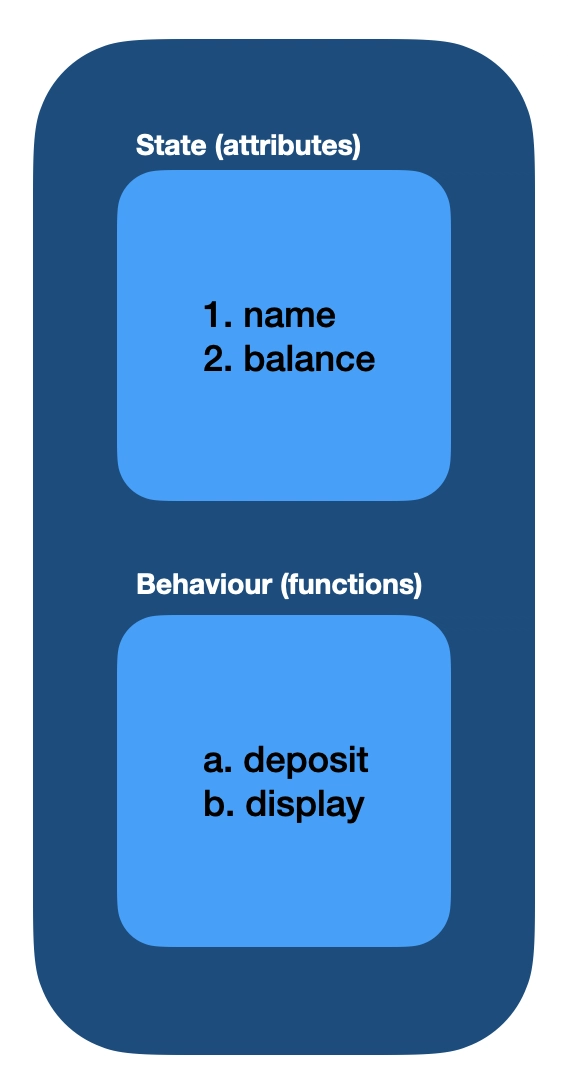 State (attributes)

1. name
2. balance

Behaviour (functions)

a. deposit
b. display